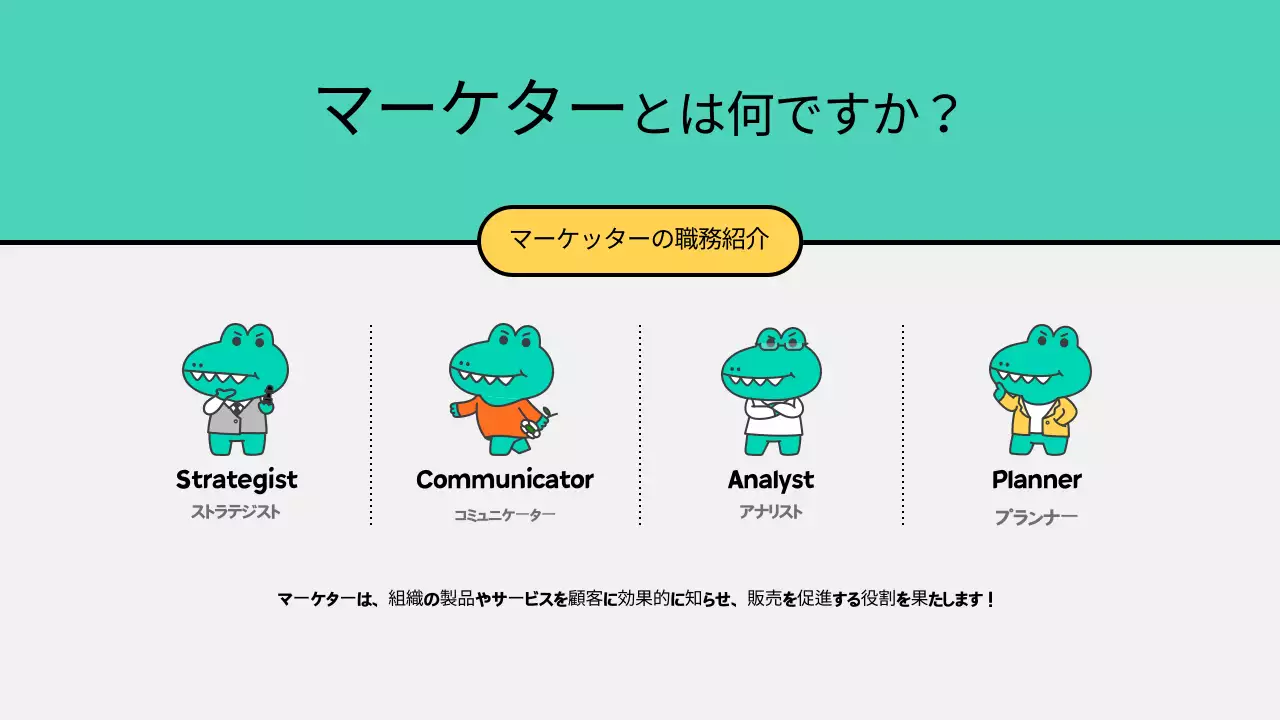 マーケターとは何ですか？

マーケッターの職務紹介

Strategist
ストラテジスト

Communicator
コミュニケーター

Analyst
アナリスト

Planner
プランナー

マーケターは、組織の製品やサービスを顧客に効果的に知らせ、販売を促進する役割を果たします！